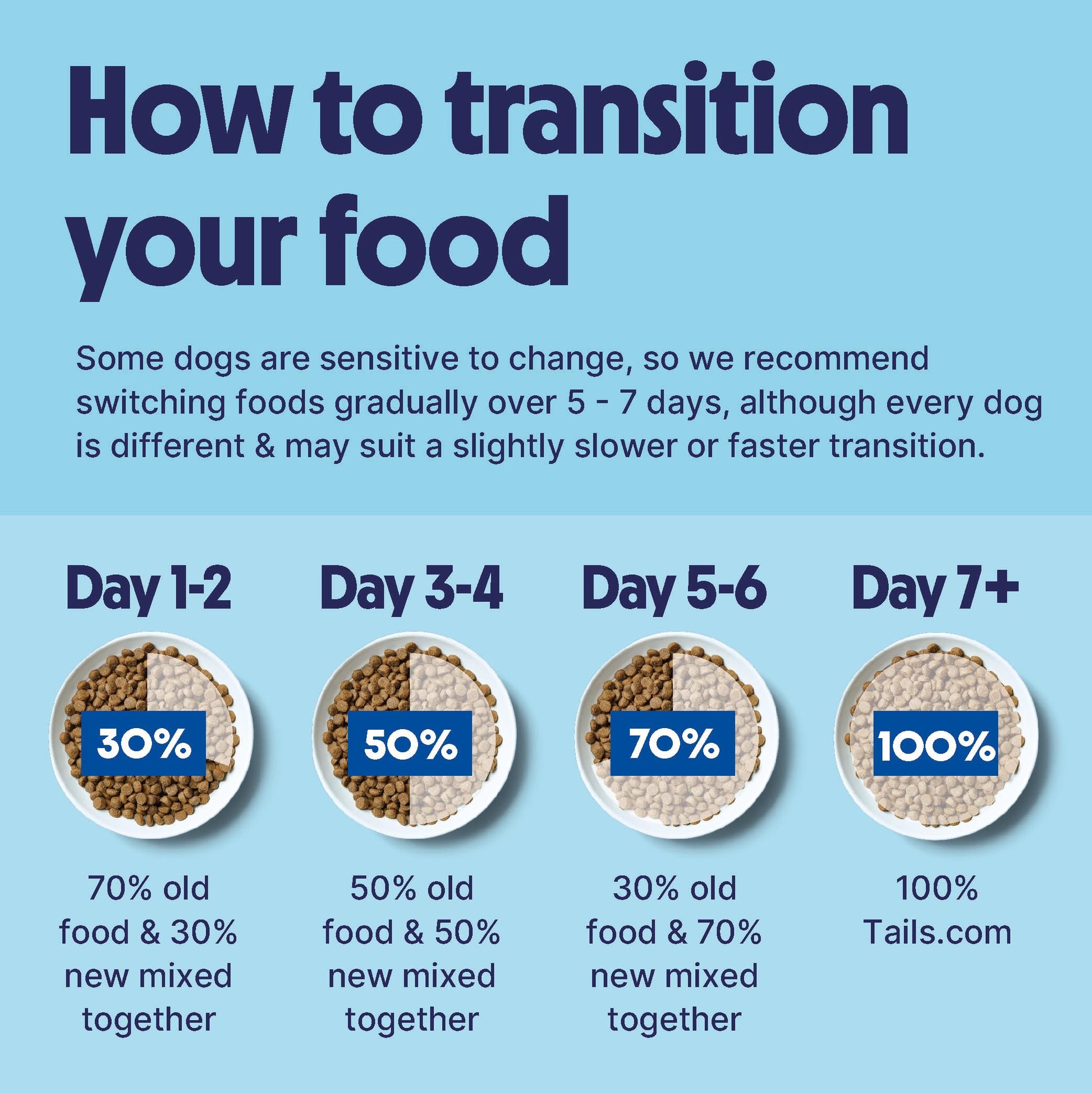 How to transition your food

Some dogs are sensitive to change, so we recommend switching foods gradually over 5 - 7 days, although every dog is different & may suit a slightly slower or faster transition.

Day 1-2

30%

70% old food & 30% new mixed together

Day 3-4

50%

50% old food & 50% new mixed together

Day 5-6

70%

30% old food & 70% new mixed together

Day 7+

100%

100% Tails.com